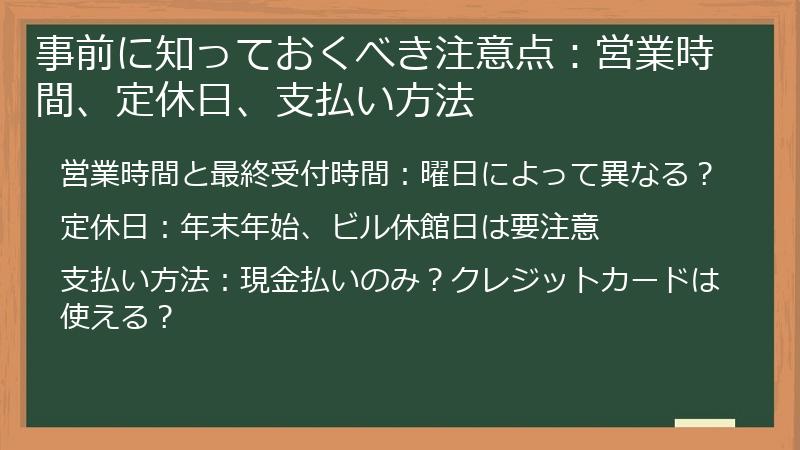 事前に知っておくべき注意点：営業時間、定休日、支払い方法

営業時間と最終受付時間：曜日によって異なる？

定休日：年末年始、ビル休館日は要注意

支払い方法：現金払いのみ？クレジットカードは使える？